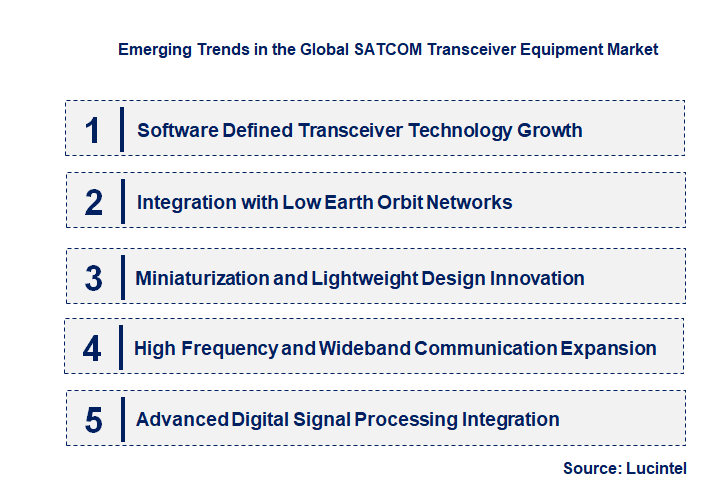 Emerging Trends in the Global SATCOM Transceiver Equipment Market

1 Software Defined Transceiver Technology Growth

2 Integration with Low Earth Orbit Networks

3 Miniaturization and Lightweight Design Innovation

4 High Frequency and Wideband Communication Expansion

5 Advanced Digital Signal Processing Integration

Source: Lucintel